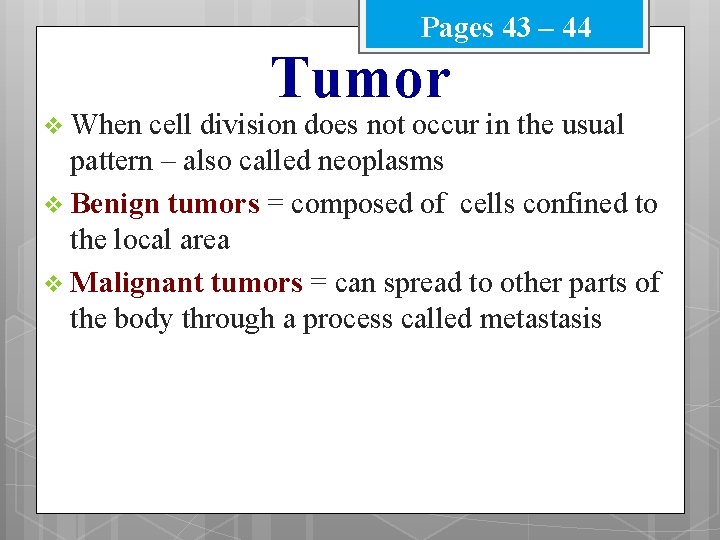 Pages 43 – 44

Tumor

❖ When cell division does not occur in the usual pattern – also called neoplasms

❖ Benign tumors = composed of cells confined to the local area

❖ Malignant tumors = can spread to other parts of the body through a process called metastasis